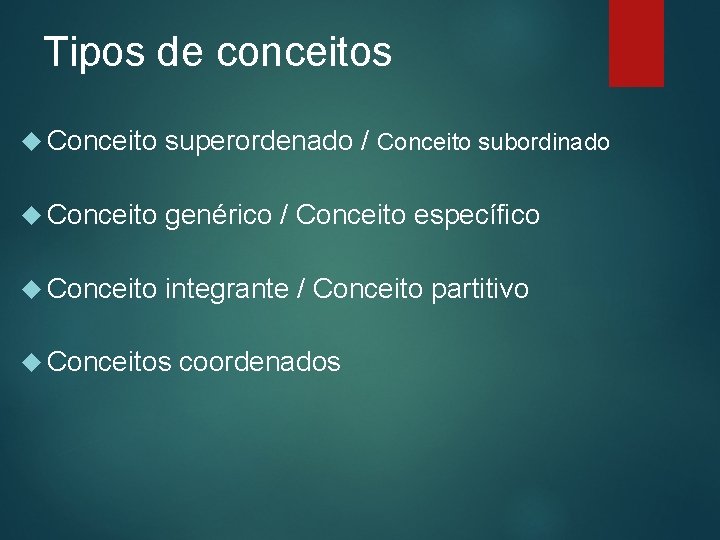 Tipos de conceitos

Conceito superordenado / Conceito subordinado

Conceito genérico / Conceito específico

Conceito integrante / Conceito partitivo

Conceitos coordenados